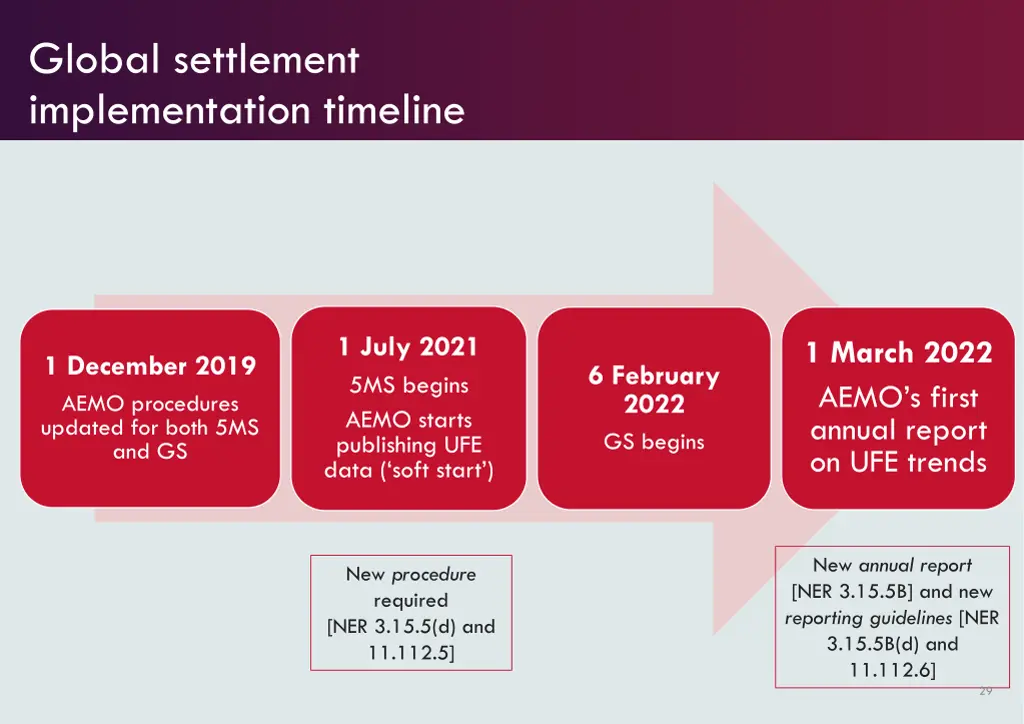 Global settlement implementation timeline

1 December 2019
AEMO procedures updated for both 5MS and GS

1 July 2021
5MS begins
AEMO starts publishing UFE data ('soft start')

6 February 2022
GS begins

1 March 2022
AEMO's first annual report on UFE trends

New procedure required
[NER 3.15.5(d) and 11.112.5]

New annual report [NER 3.15.5B] and new reporting guidelines [NER 3.15.5B(d) and 11.112.6]

29